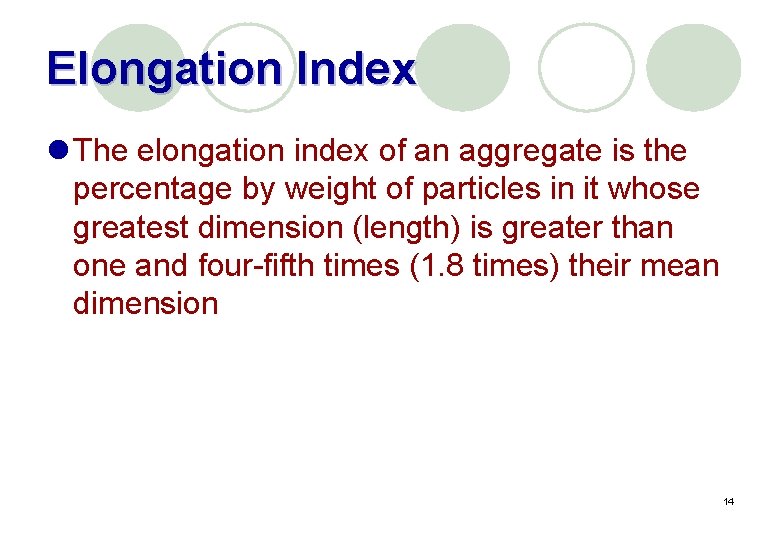 Elongation Index

• The elongation index of an aggregate is the percentage by weight of particles in it whose greatest dimension (length) is greater than one and four-fifth times (1.8 times) their mean dimension

14